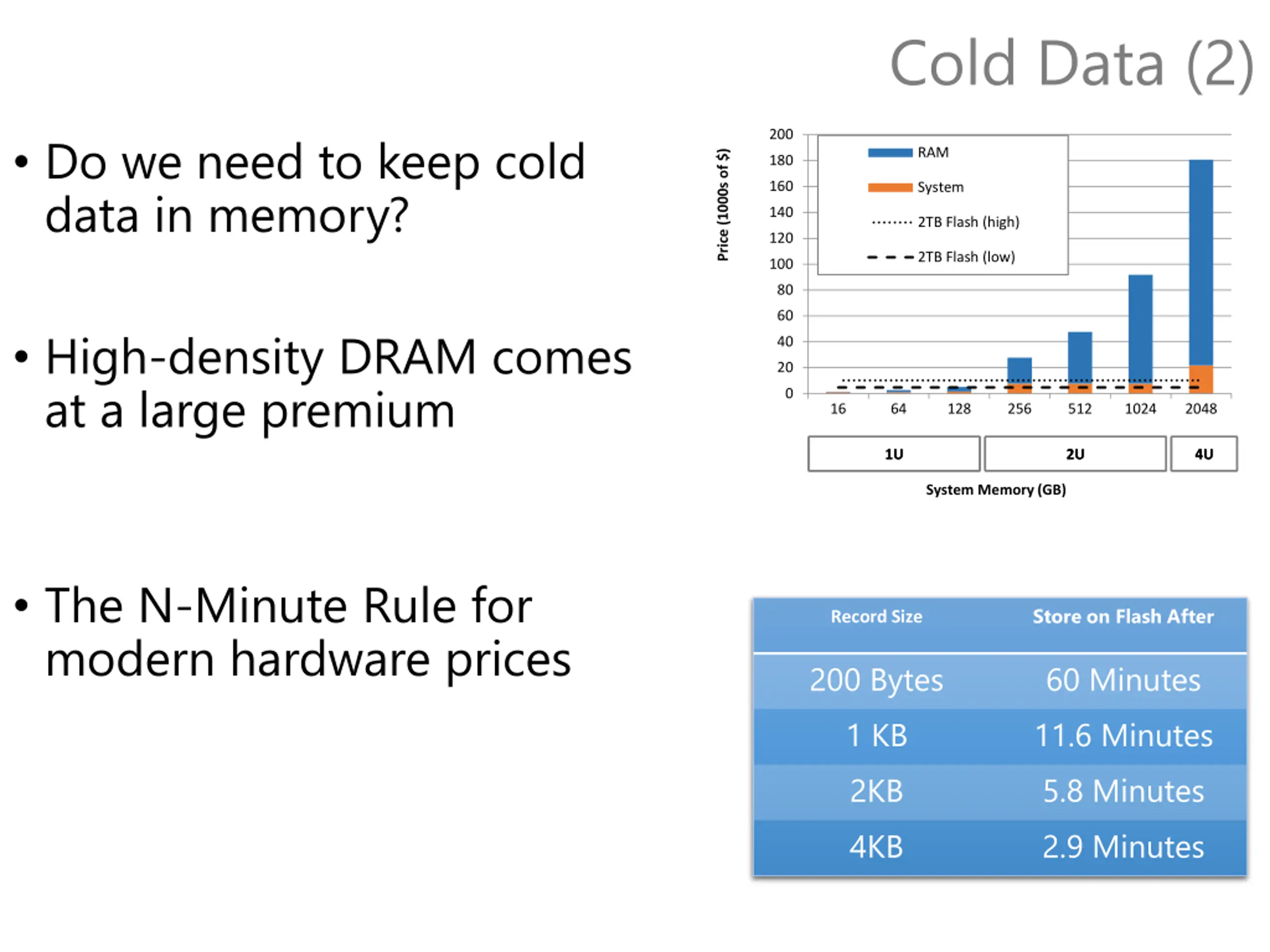 Cold Data (2)

• Do we need to keep cold data in memory?

• High-density DRAM comes at a large premium

• The N-Minute Rule for modern hardware prices

Price (1000s of $)
200
180
160
140
120
100
80
60
40
20
0

RAM
System
2TB Flash (high)
2TB Flash (low)

16 64 128 256 512 1024 2048

1U 2U 4U

System Memory (GB)

| Record Size | Store on Flash After |
|---|---|
| 200 Bytes | 60 Minutes |
| 1 KB | 11.6 Minutes |
| 2KB | 5.8 Minutes |
| 4KB | 2.9 Minutes |